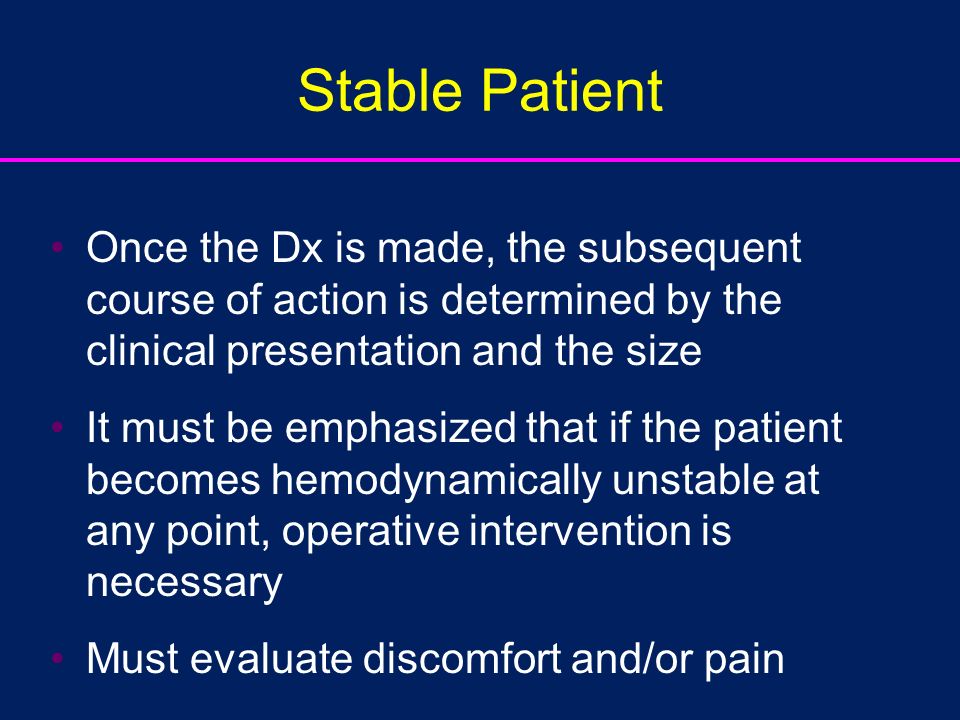 Stable Patient

• Once the Dx is made, the subsequent course of action is determined by the clinical presentation and the size

• It must be emphasized that if the patient becomes hemodynamically unstable at any point, operative intervention is necessary

• Must evaluate discomfort and/or pain